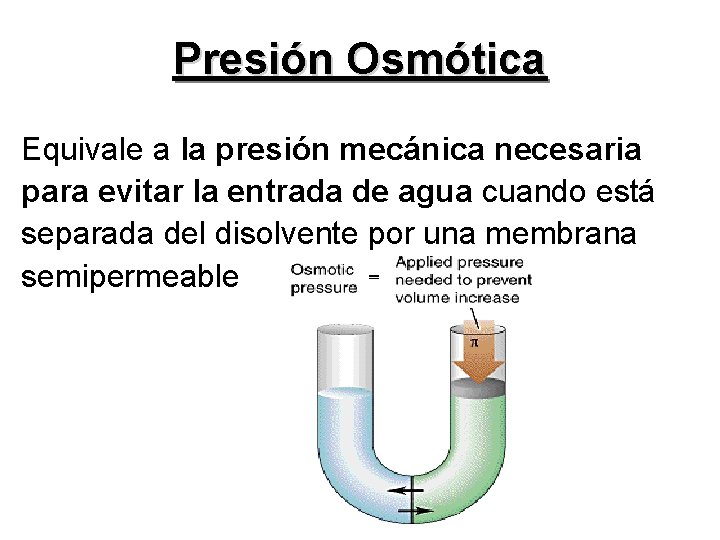 Presión Osmótica

Equivale a la presión mecánica necesaria para evitar la entrada de agua cuando está separada del disolvente por una membrana semipermeable

Osmotic pressure = Applied pressure needed to prevent volume increase

$\pi$